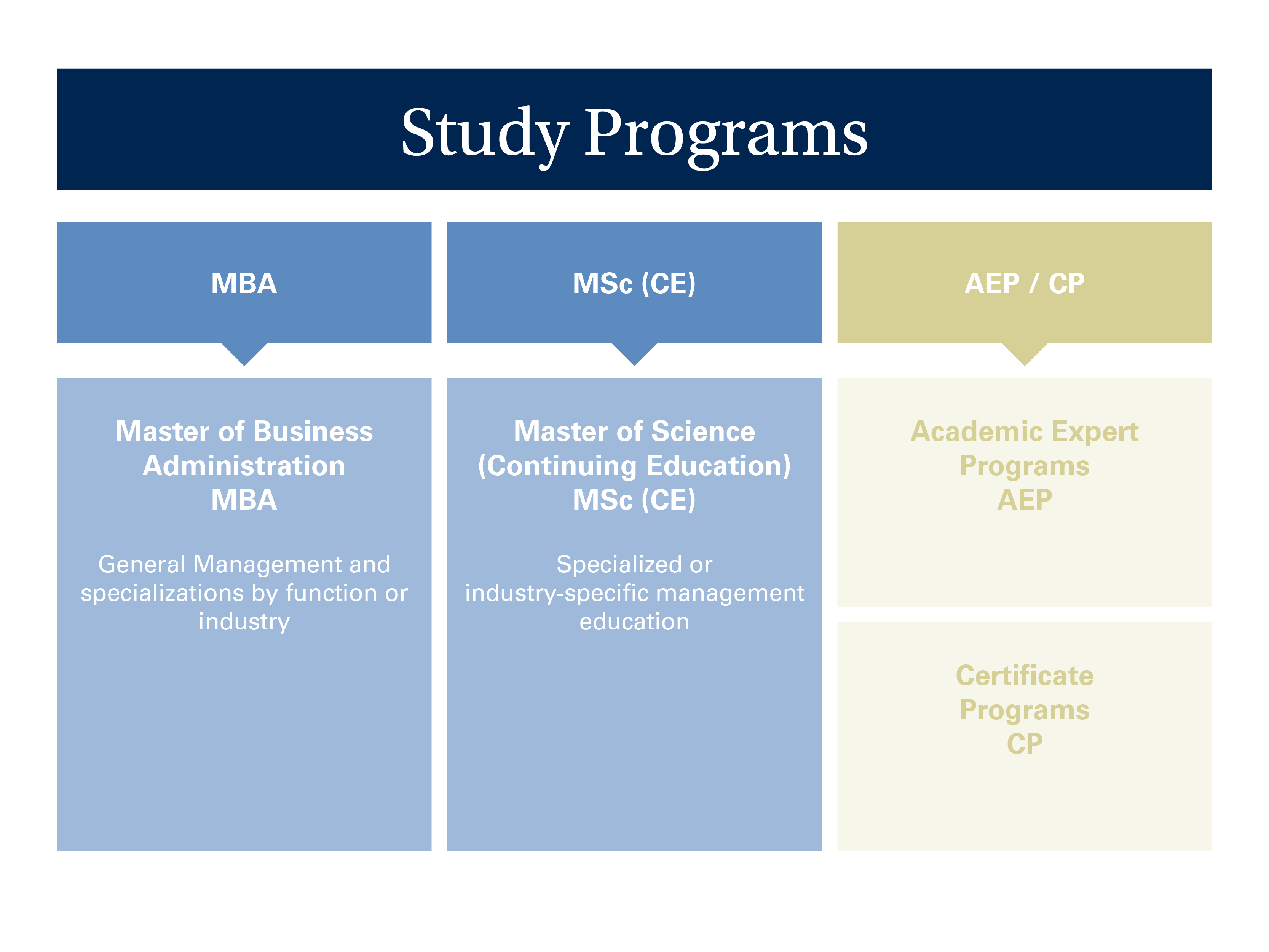 Study Programs

MBA

Master of Business Administration
MBA

General Management and specializations by function or industry

MSc (CE)

Master of Science (Continuing Education)
MSc (CE)

Specialized or industry-specific management education

AEP / CP

Academic Expert Programs
AEP

Certificate Programs
CP